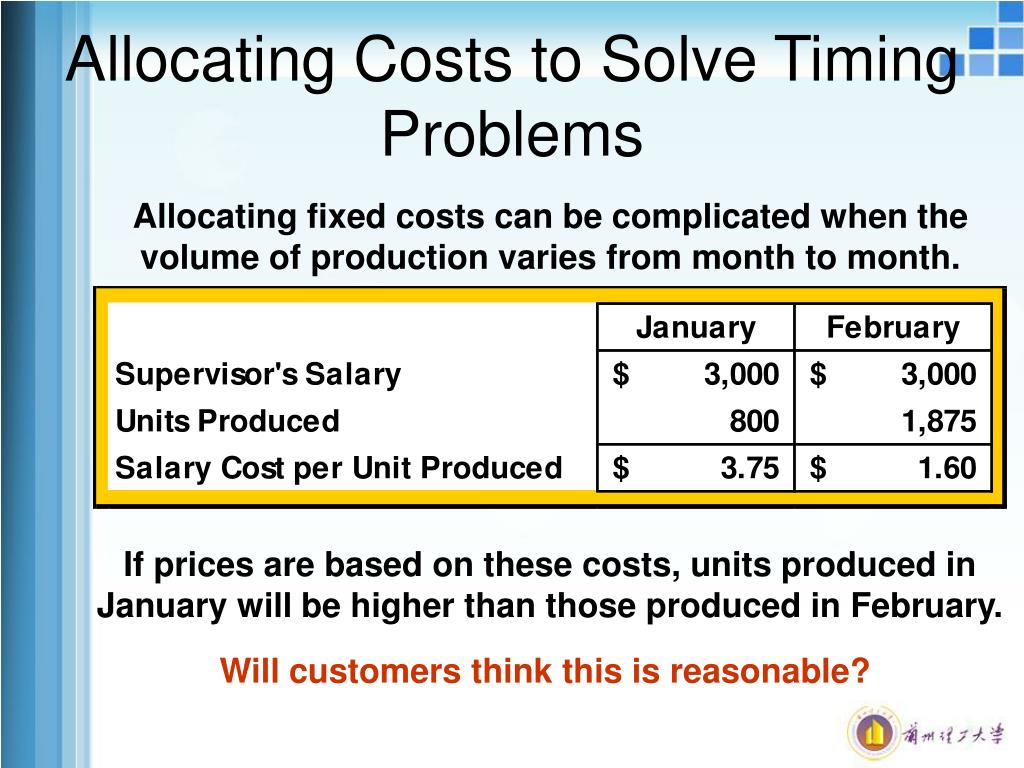 Allocating Costs to Solve Timing Problems

Allocating fixed costs can be complicated when the volume of production varies from month to month.

| | January | February |
|---|---|---|
| Supervisor's Salary | \$ 3,000 | \$ 3,000 |
| Units Produced | 800 | 1,875 |
| Salary Cost per Unit Produced | \$ 3.75 | \$ 1.60 |

If prices are based on these costs, units produced in January will be higher than those produced in February.

Will customers think this is reasonable?

蘭州理工大學